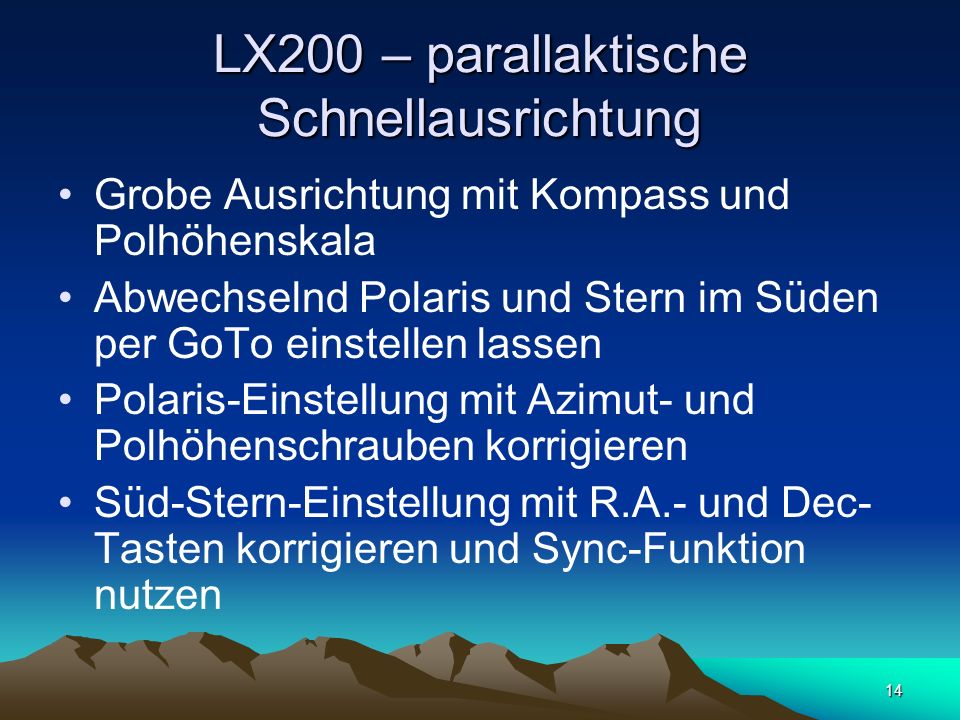 LX200 – parallaktische Schnellausrichtung

• Grobe Ausrichtung mit Kompass und Polhöhenskala
• Abwechselnd Polaris und Stern im Süden per GoTo einstellen lassen
• Polaris-Einstellung mit Azimut- und Polhöhenschrauben korrigieren
• Süd-Stern-Einstellung mit R.A.- und Dec-Tasten korrigieren und Sync-Funktion nutzen

14